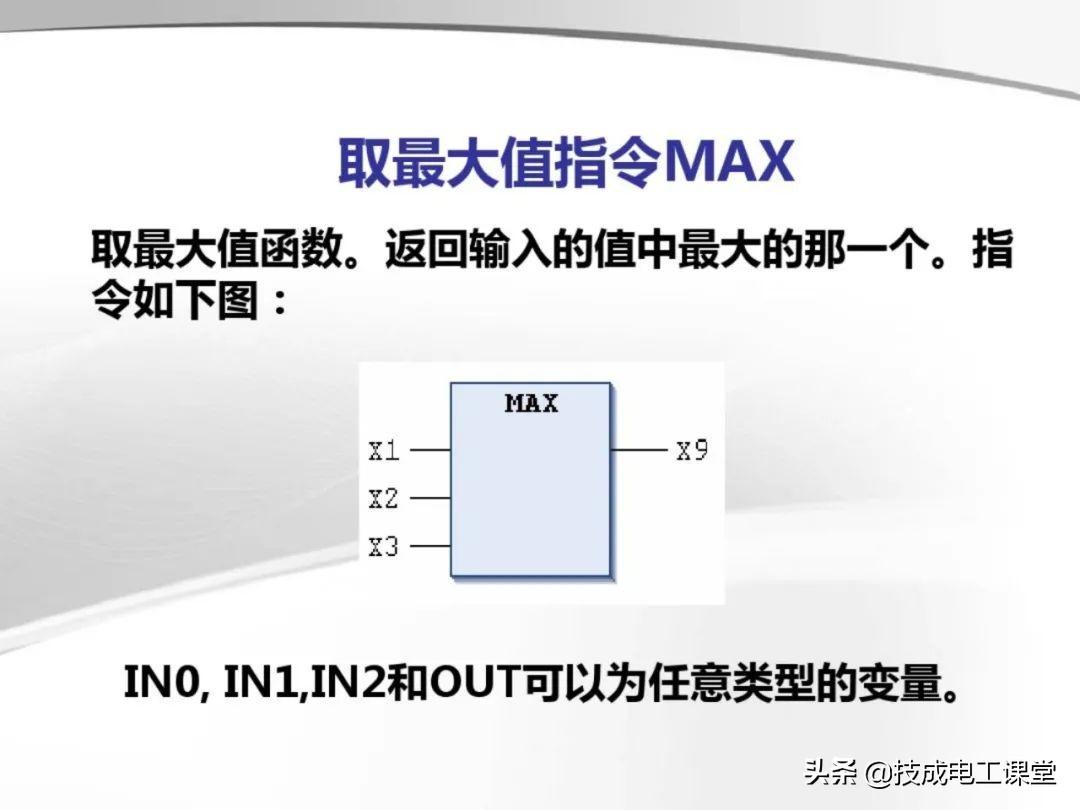 取最大值指令MAX

取最大值函数。返回输入的值中最大的那一个。指令如下图：

MAX
X1
X2
X3
X9

IN0, IN1,IN2和OUT可以为任意类型的变量。

头条 @技成电工课堂